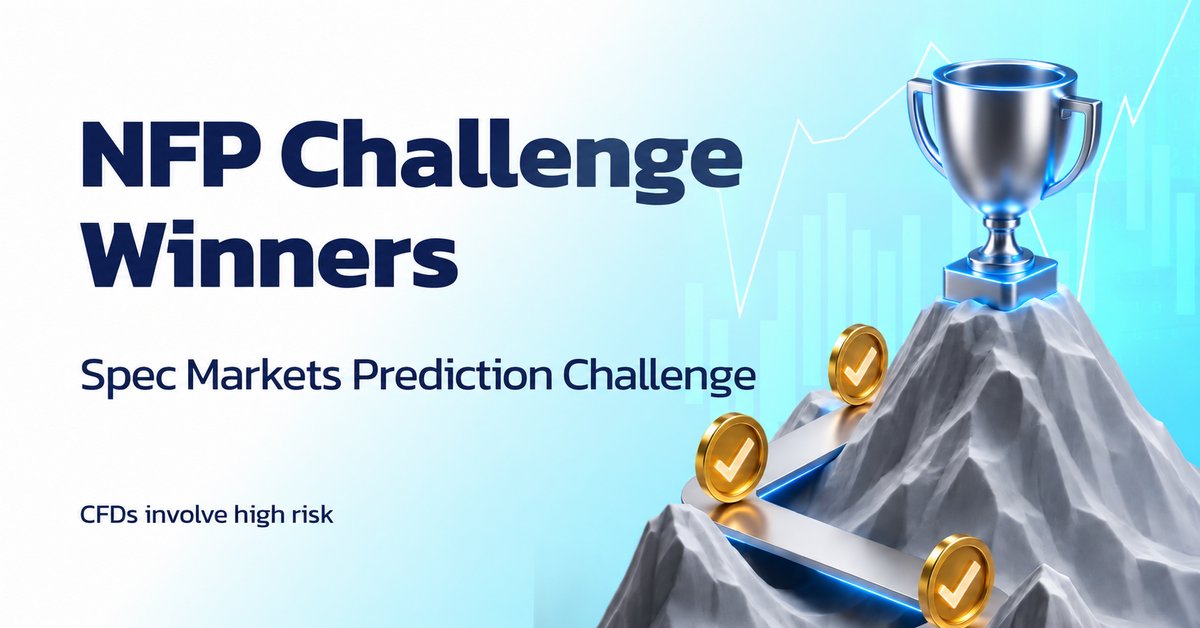 NFP Challenge Winners

Spec Markets Prediction Challenge

CFDs involve high risk